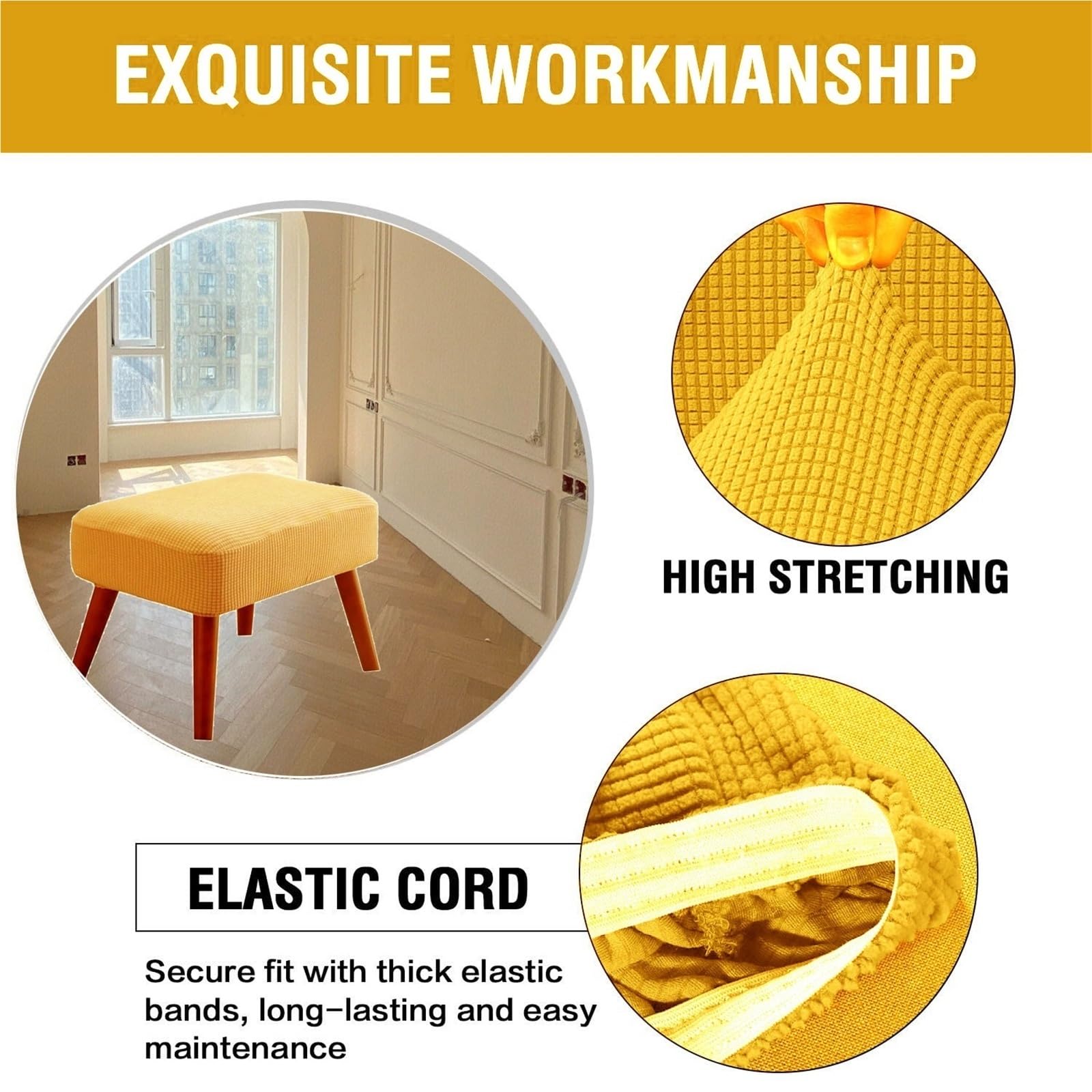 EXQUISITE WORKMANSHIP

HIGH STRETCHING

ELASTIC CORD

Secure fit with thick elastic bands, long-lasting and easy maintenance